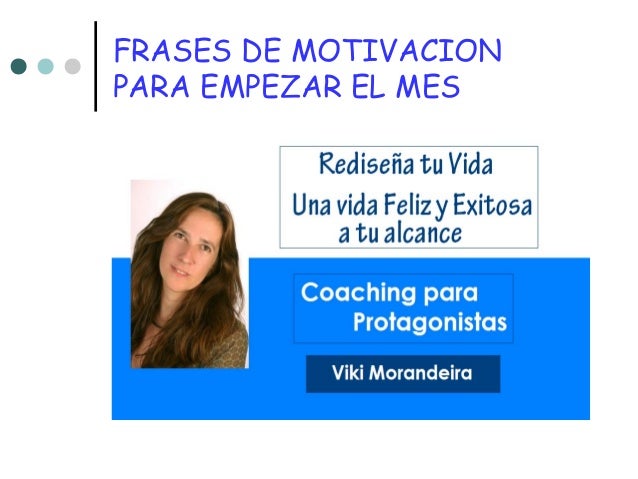 FRASES DE MOTIVACION PARA EMPEZAR EL MES

Rediseña tu Vida

Una vida Feliz y Exitosa a tu alcance

Coaching para Protagonistas

Viki Morandeira